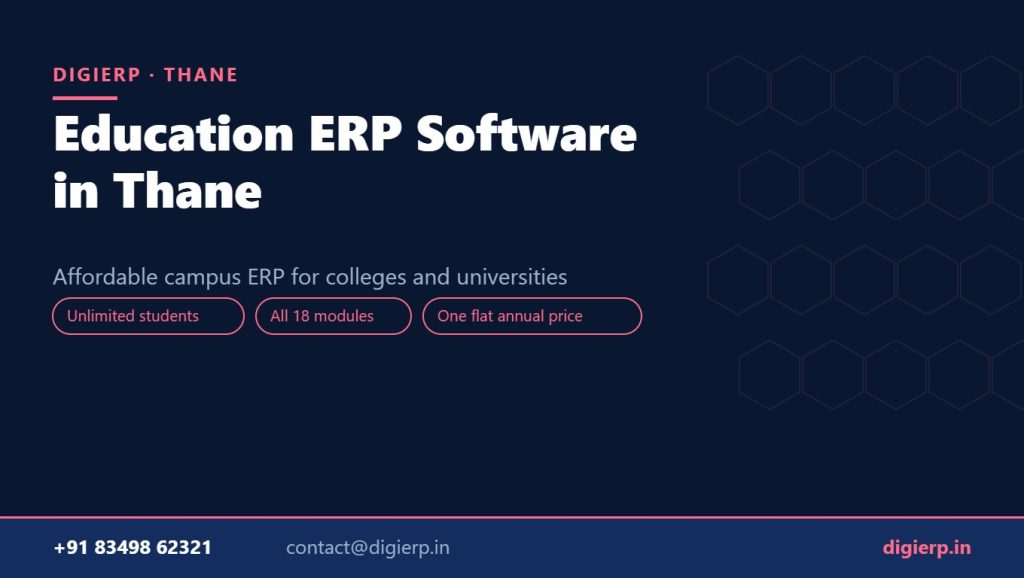 DIGIERP · THANE

Education ERP Software in Thane

Affordable campus ERP for colleges and universities

Unlimited students

All 18 modules

One flat annual price

+91 83498 62321

contact@digierp.in

digierp.in